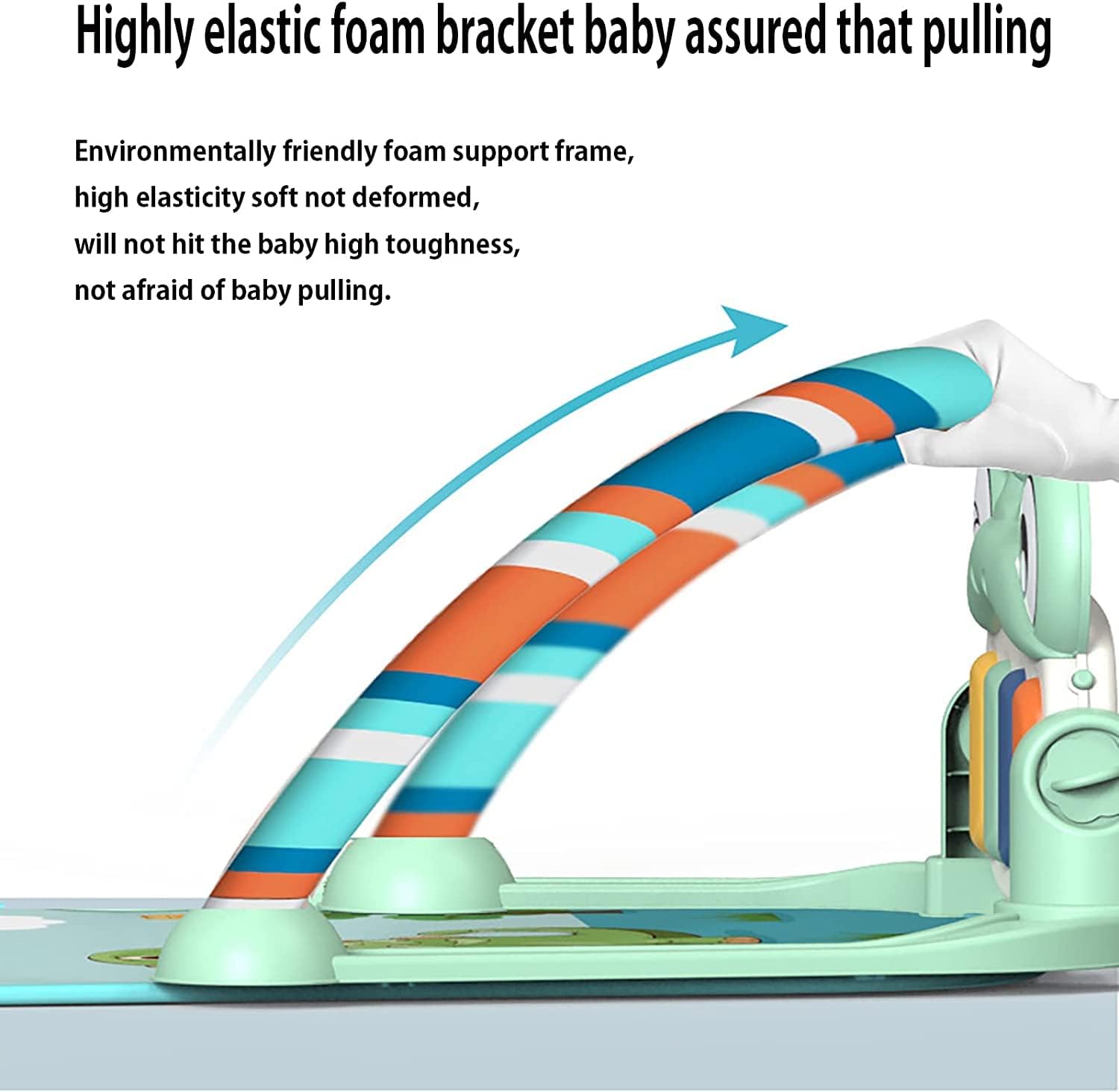 Highly elastic foam bracket baby assured that pulling

Environmentally friendly foam support frame, high elasticity soft not deformed, will not hit the baby high toughness, not afraid of baby pulling.